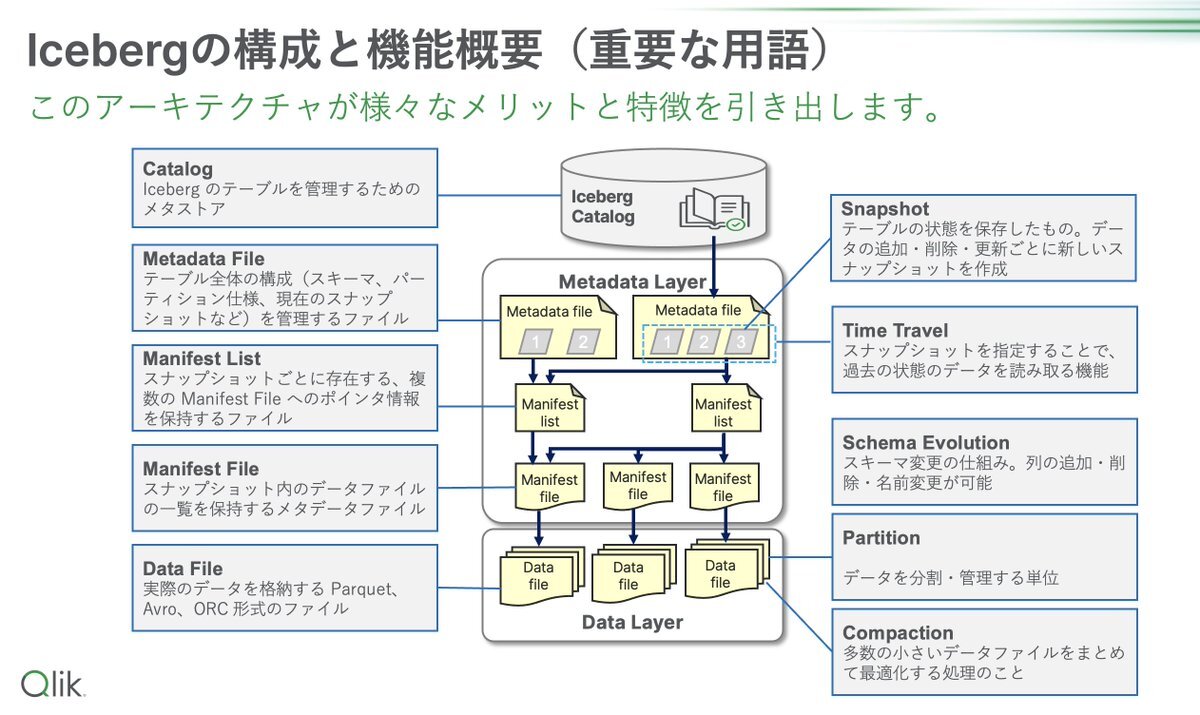 Icebergの構成と機能概要（重要な用語）

このアーキテクチャが様々なメリットと特徴を引き出します。

Catalog
Iceberg のテーブルを管理するためのメタストア

Metadata File
テーブル全体の構成（スキーマ、パーティション仕様、現在のスナップショットなど）を管理するファイル

Manifest List
スナップショットごとに存在する、複数の Manifest File へのポインタ情報を保持するファイル

Manifest File
スナップショット内のデータファイルの一覧を保持するメタデータファイル

Data File
実際のデータを格納する Parquet、Avro、ORC 形式のファイル

Iceberg Catalog

Metadata Layer

Metadata file
1 2

Metadata file
1 2 3

Manifest list

Manifest list

Manifest file

Manifest file

Manifest file

Data file

Data file

Data file

Data Layer

Snapshot
テーブルの状態を保存したもの。データの追加・削除・更新ごとに新しいスナップショットを作成

Time Travel
スナップショットを指定することで、過去の状態のデータを読み取る機能

Schema Evolution
スキーマ変更の仕組み。列の追加・削除・名前変更が可能

Partition
データを分割・管理する単位

Compaction
多数の小さいデータファイルをまとめて最適化する処理のこと

Qlik